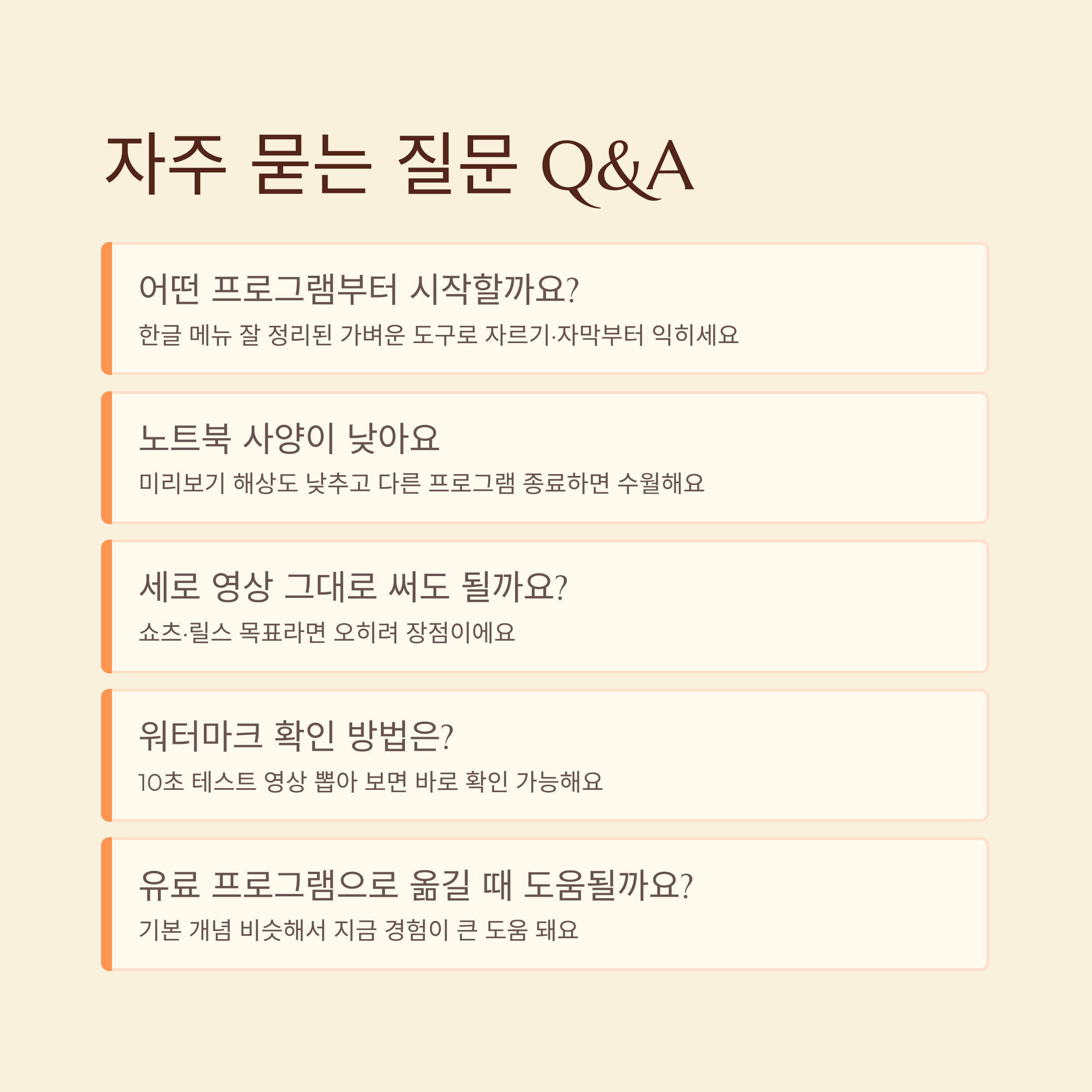 자주 묻는 질문 Q&A

어떤 프로그램부터 시작할까요?

한글 메뉴 잘 정리된 가벼운 도구로 자르기·자막부터 익히세요

노트북 사양이 낮아요

미리보기 해상도 낮추고 다른 프로그램 종료하면 수월해요

세로 영상 그대로 써도 될까요?

쇼츠·릴스 목표라면 오히려 장점이에요

워터마크 확인 방법은?

10초 테스트 영상 뽑아 보면 바로 확인 가능해요

유료 프로그램으로 옮길 때 도움될까요?

기본 개념 비슷해서 지금 경험이 큰 도움 돼요